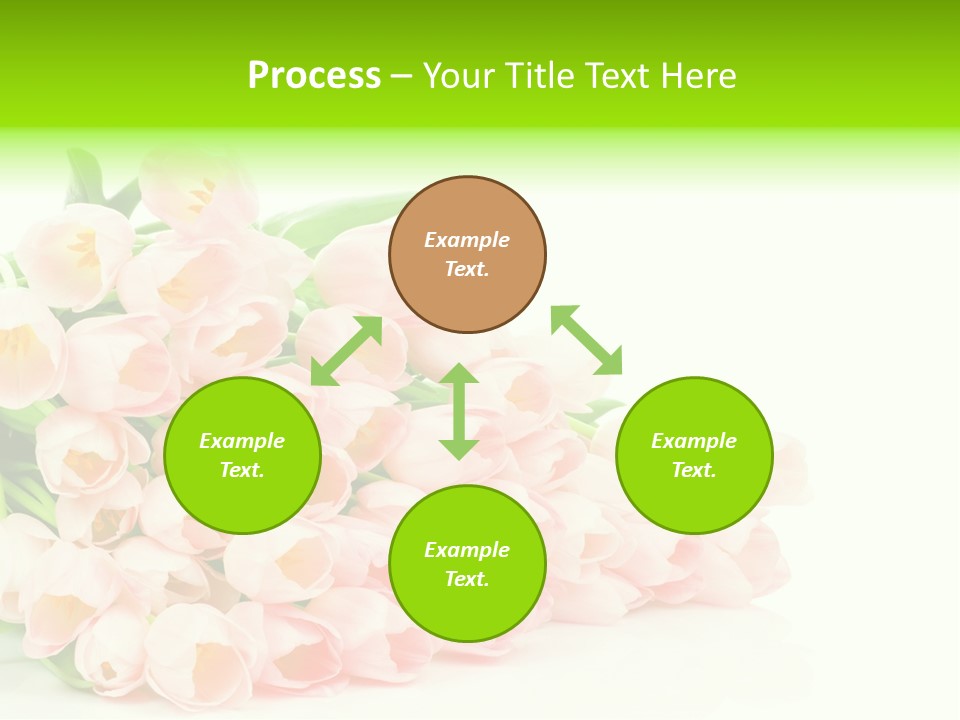 Process – Your Title Text Here

Example Text.

Example Text.

Example Text.

Example Text.